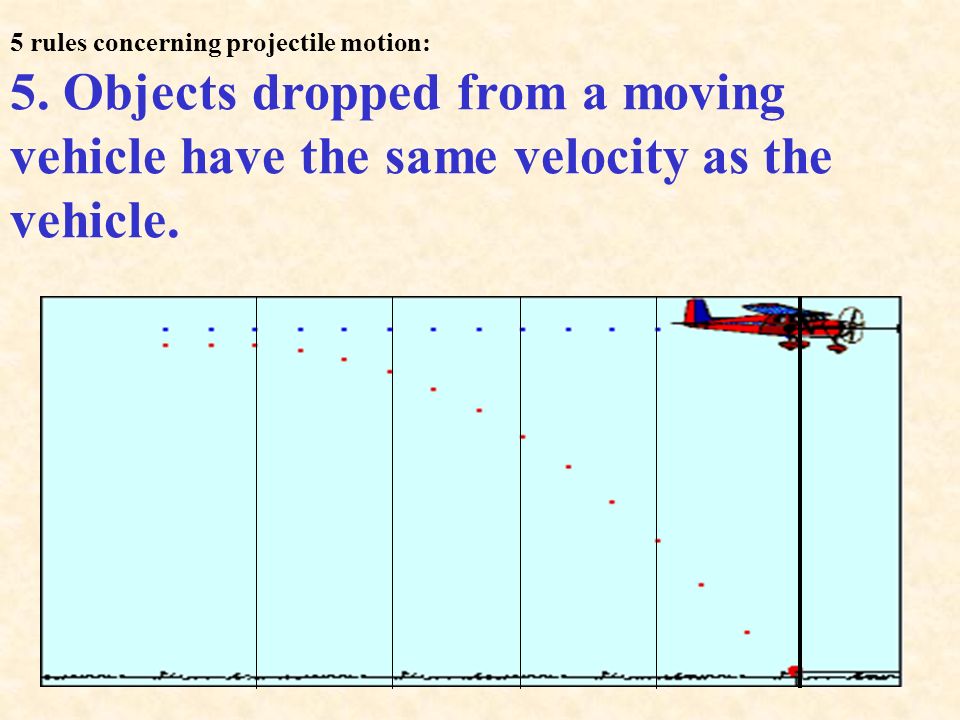 5 rules concerning projectile motion:

5. Objects dropped from a moving vehicle have the same velocity as the vehicle.